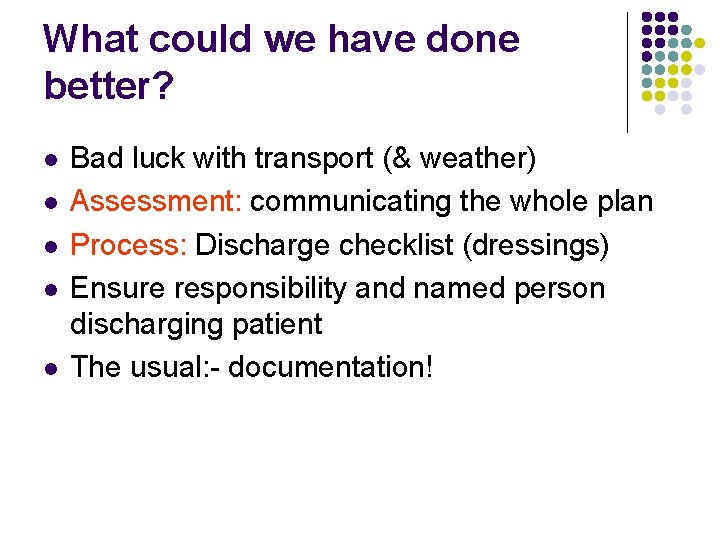 What could we have done better?

- Bad luck with transport (& weather)
- Assessment: communicating the whole plan
- Process: Discharge checklist (dressings)
- Ensure responsibility and named person discharging patient
- The usual:- documentation!